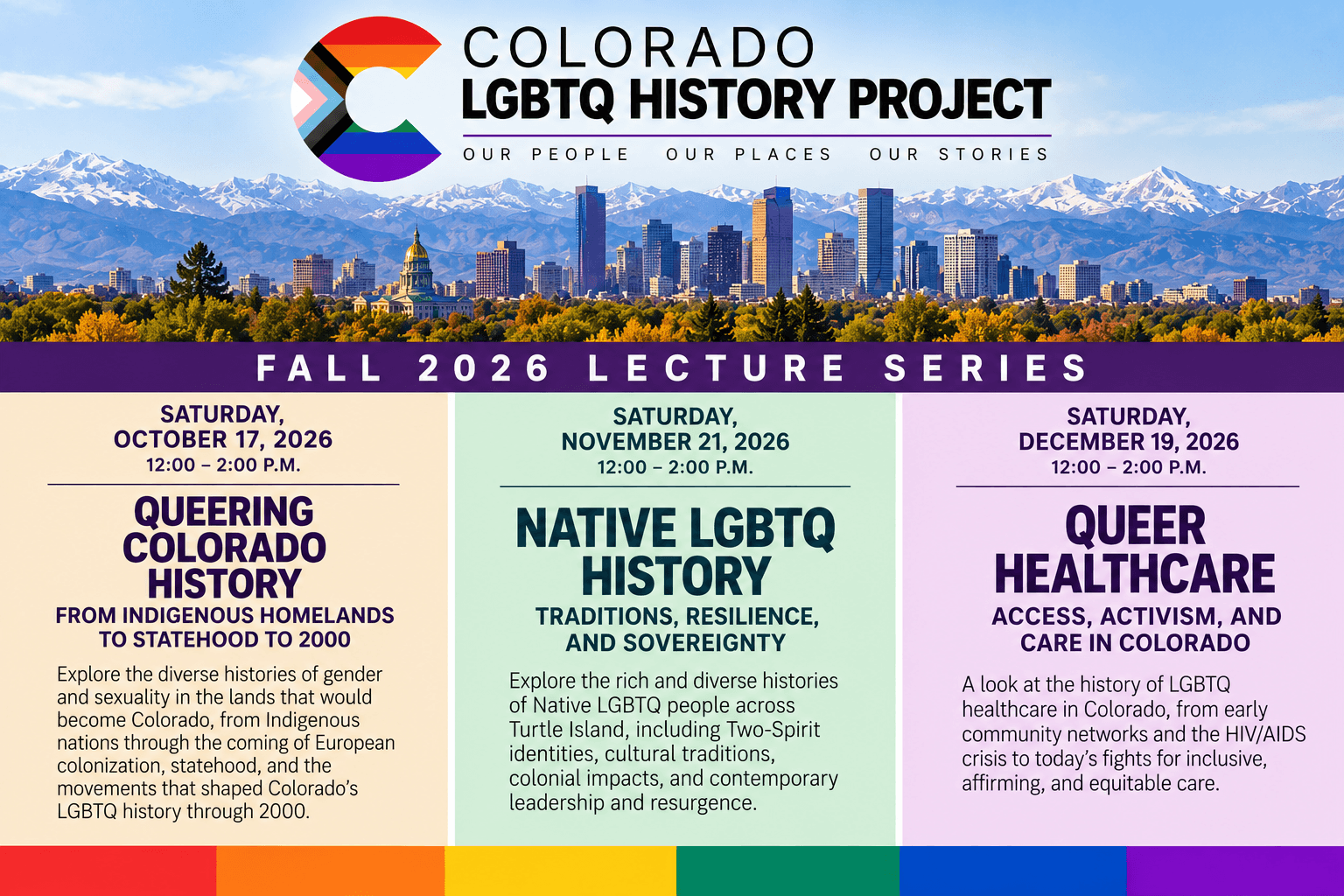 COLORADO
LGBTQ HISTORY PROJECT

OUR PEOPLE OUR PLACES OUR STORIES

FALL 2026 LECTURE SERIES

SATURDAY,
OCTOBER 17, 2026
12:00 – 2:00 P.M.

QUEERING COLORADO HISTORY

FROM INDIGENOUS HOMELANDS TO STATEHOOD TO 2000

Explore the diverse histories of gender and sexuality in the lands that would become Colorado, from Indigenous nations through the coming of European colonization, statehood, and the movements that shaped Colorado's LGBTQ history through 2000.

SATURDAY,
NOVEMBER 21, 2026
12:00 – 2:00 P.M.

NATIVE LGBTQ HISTORY

TRADITIONS, RESILIENCE, AND SOVEREIGNTY

Explore the rich and diverse histories of Native LGBTQ people across Turtle Island, including Two-Spirit identities, cultural traditions, colonial impacts, and contemporary leadership and resurgence.

SATURDAY,
DECEMBER 19, 2026
12:00 – 2:00 P.M.

QUEER HEALTHCARE

ACCESS, ACTIVISM, AND CARE IN COLORADO

A look at the history of LGBTQ healthcare in Colorado, from early community networks and the HIV/AIDS crisis to today's fights for inclusive, affirming, and equitable care.